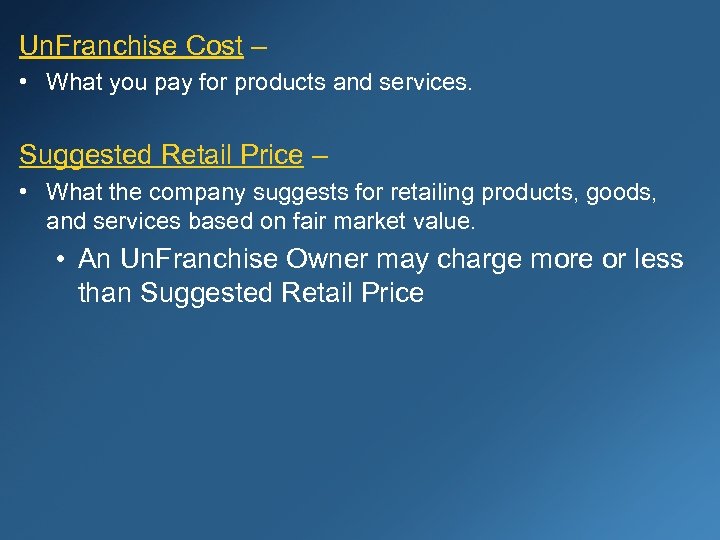 UnFranchise Cost –

• What you pay for products and services.

Suggested Retail Price –

• What the company suggests for retailing products, goods, and services based on fair market value.

• An UnFranchise Owner may charge more or less than Suggested Retail Price